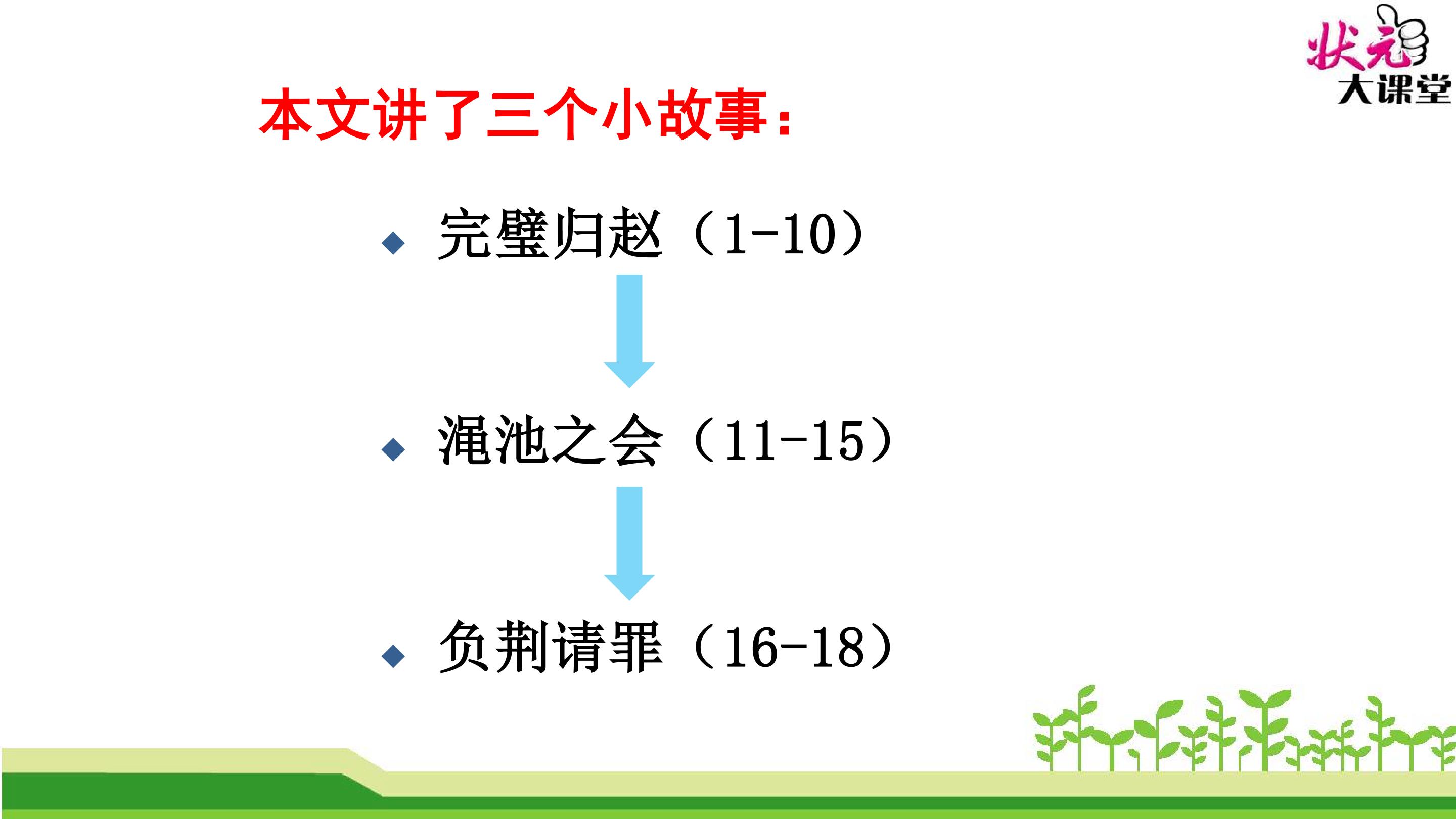 状元大课堂

本文讲了三个小故事：

◆ 完璧归赵（1-10）

◆ 渑池之会（11-15）

◆ 负荆请罪（16-18）